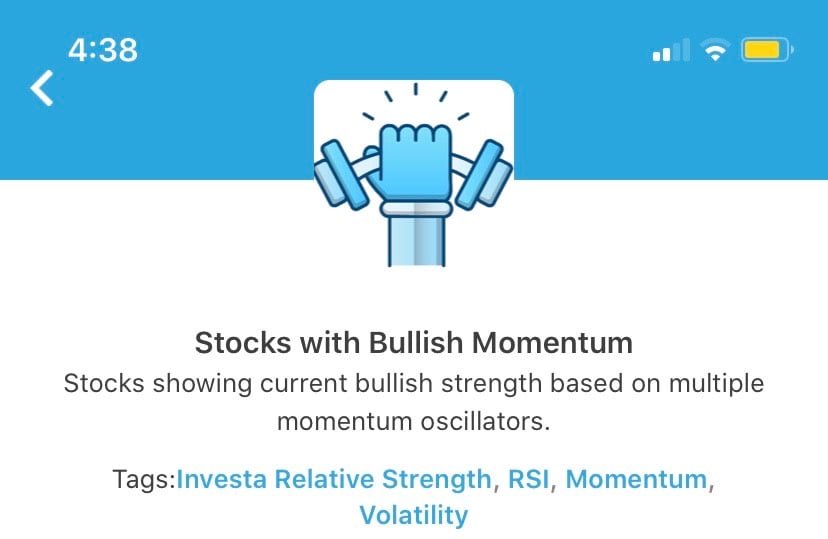 4:38

Stocks with Bullish Momentum

Stocks showing current bullish strength based on multiple momentum oscillators.

Tags:Investa Relative Strength, RSI, Momentum, Volatility